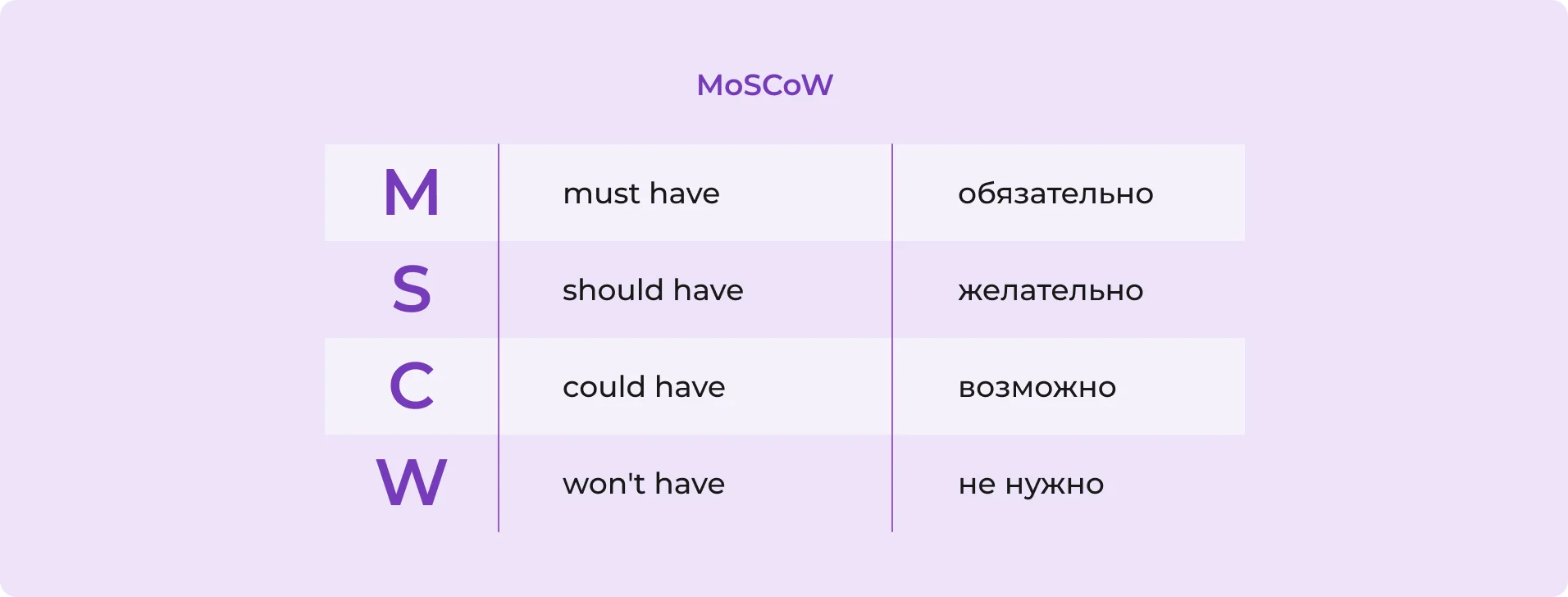 MoSCoW

| M | must have | обязательно |
|---|---|---|
| S | should have | желательно |
| C | could have | возможно |
| W | won't have | не нужно |